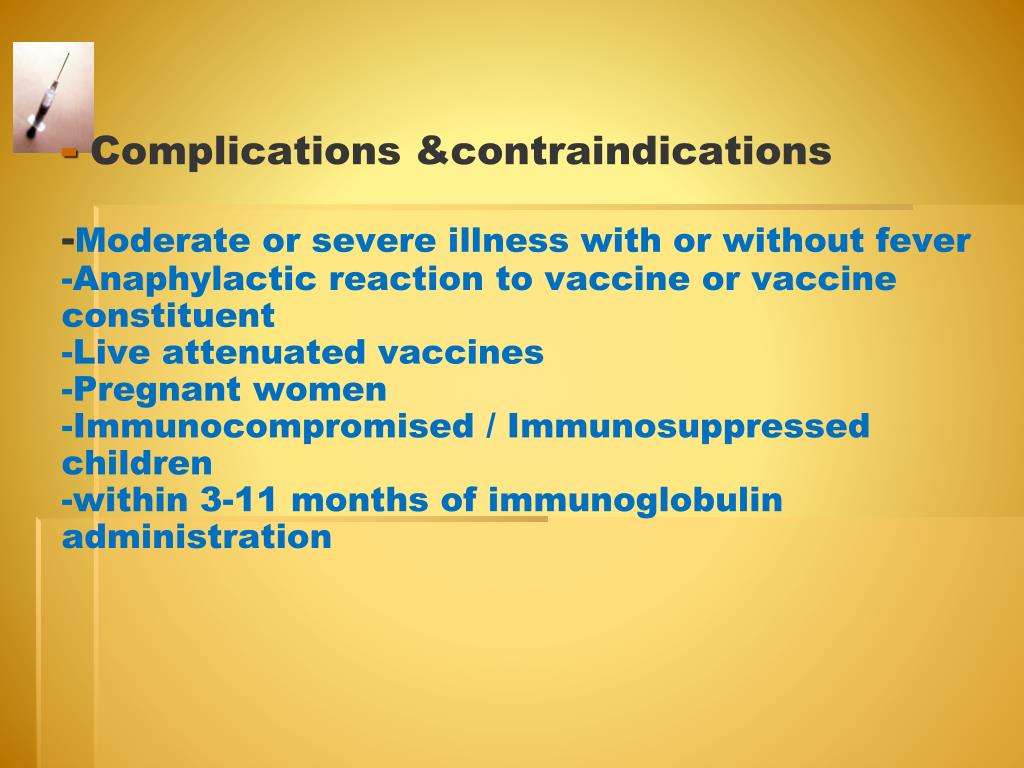 - Complications &contraindications

-Moderate or severe illness with or without fever
-Anaphylactic reaction to vaccine or vaccine constituent
-Live attenuated vaccines
-Pregnant women
-Immunocompromised / Immunosuppressed children
-within 3-11 months of immunoglobulin administration